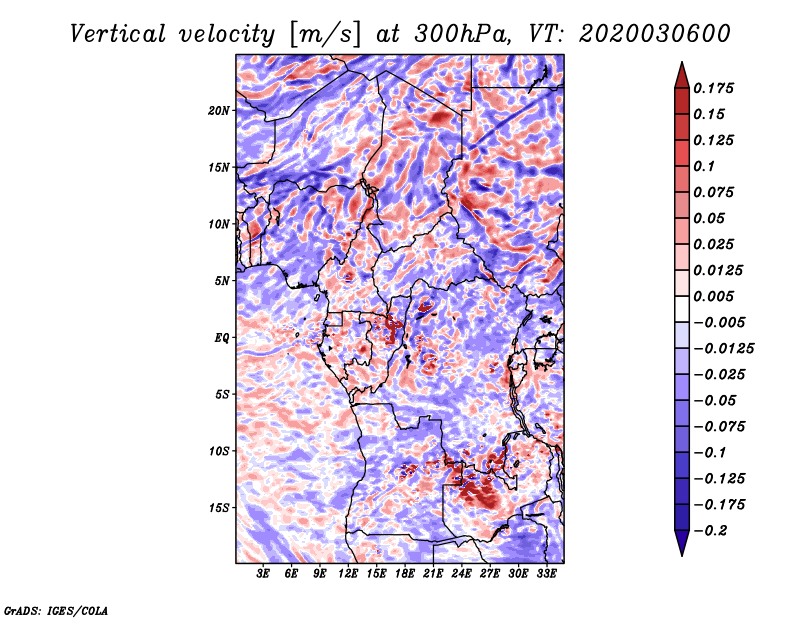 Vertical velocity [m/s] at 300hPa, VT: 2020030600

20N
15N
10N
5N
EQ
5S
10S
15S

3E 6E 9E 12E 15E 18E 21E 24E 27E 30E 33E

0.175
0.15
0.125
0.1
0.075
0.05
0.025
0.0125
0.005
−0.005
−0.0125
−0.025
−0.05
−0.075
−0.1
−0.125
−0.175
−0.2

GrADS: IGES/COLA